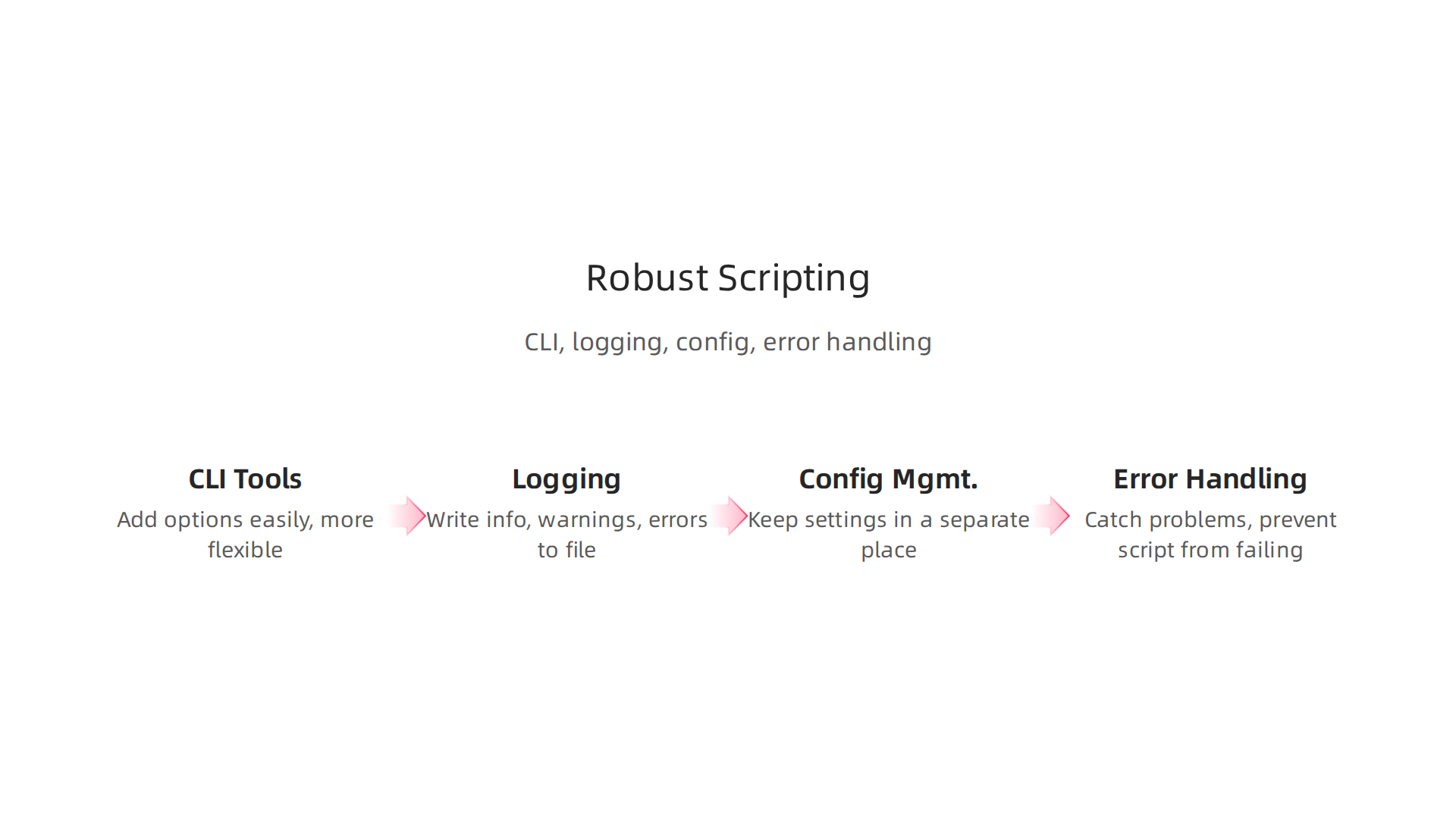 Robust Scripting

CLI, logging, config, error handling

CLI Tools
Add options easily, more flexible

Logging
Write info, warnings, errors to file

Config Mgmt.
Keep settings in a separate place

Error Handling
Catch problems, prevent script from failing